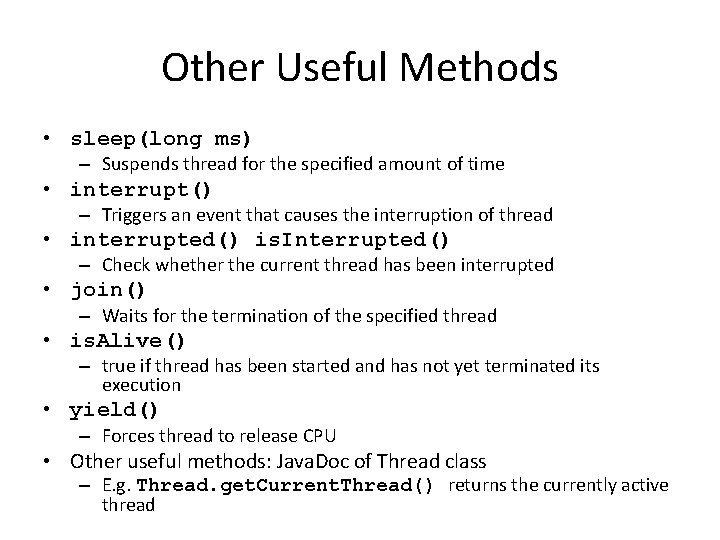 Other Useful Methods

• sleep(long ms)
  – Suspends thread for the specified amount of time
• interrupt()
  – Triggers an event that causes the interruption of thread
• interrupted() isInterrupted()
  – Check whether the current thread has been interrupted
• join()
  – Waits for the termination of the specified thread
• isAlive()
  – true if thread has been started and has not yet terminated its execution
• yield()
  – Forces thread to release CPU
• Other useful methods: JavaDoc of Thread class
  – E.g. Thread.getCurrentThread() returns the currently active thread